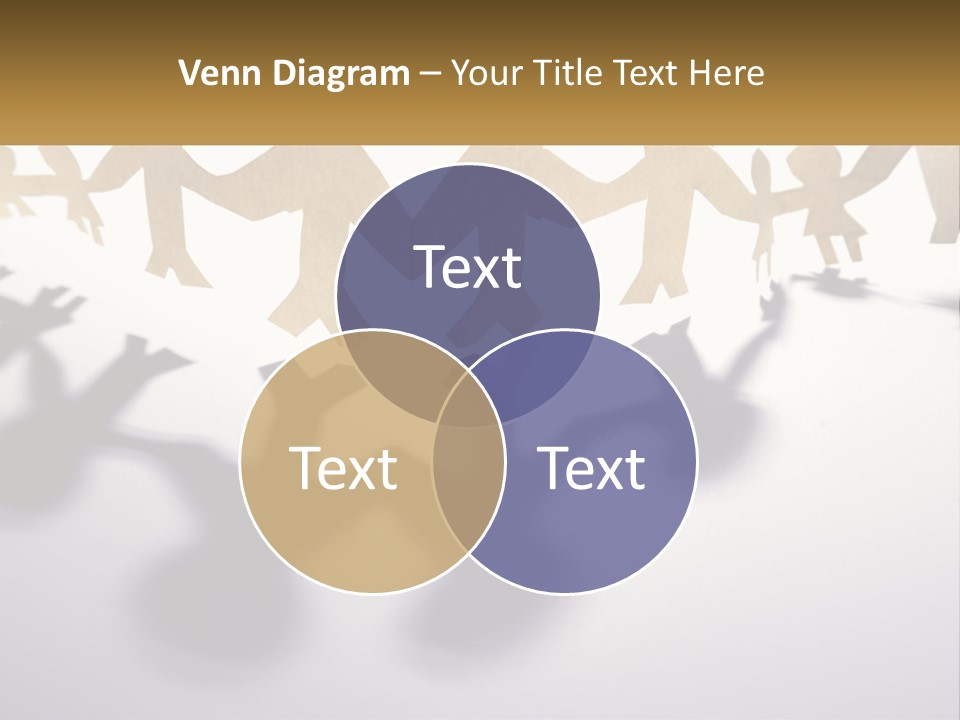 Venn Diagram – Your Title Text Here

Text

Text

Text